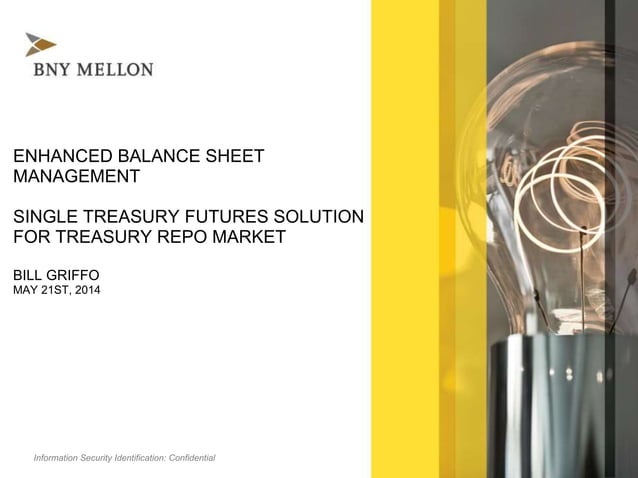 BNY MELLON

ENHANCED BALANCE SHEET MANAGEMENT

SINGLE TREASURY FUTURES SOLUTION FOR TREASURY REPO MARKET

BILL GRIFFO
MAY 21ST, 2014

Information Security Identification: Confidential